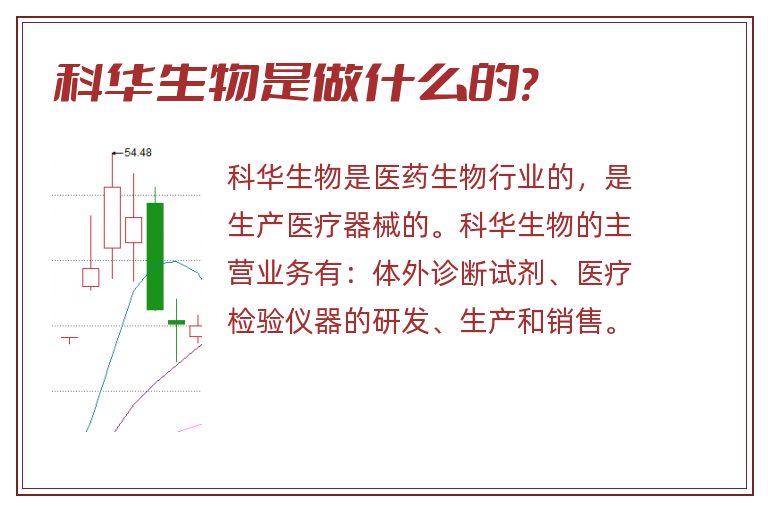 科华生物是做什么的?

54.48

科华生物是医药生物行业的，是生产医疗器械的。科华生物的主营业务有：体外诊断试剂、医疗检验仪器的研发、生产和销售。